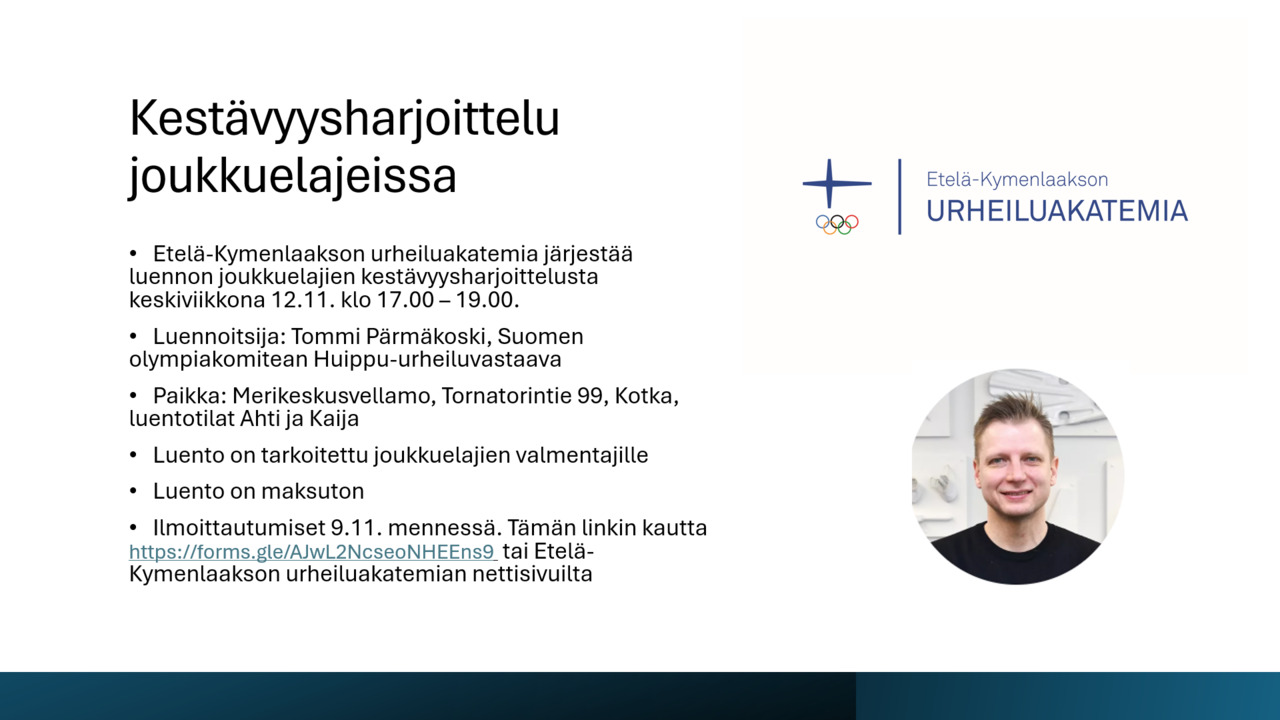 Kestävyysharjoittelu joukkuelajeissa

• Etelä-Kymenlaakson urheiluakatemia järjestää luennon joukkuelajien kestävyysharjoittelusta keskiviikkona 12.11. klo 17.00 – 19.00.

• Luennoitsija: Tommi Pärmäkoski, Suomen olympiakomitean Huippu-urheiluvastaava

• Paikka: Merikeskusvellamo, Tornatorintie 99, Kotka, luentotilat Ahti ja Kaija

• Luento on tarkoitettu joukkuelajien valmentajille

• Luento on maksuton

• Ilmoittautumiset 9.11. mennessä. Tämän linkin kautta https://forms.gle/AJwL2NcseoNHEEns9 tai Etelä-Kymenlaakson urheiluakatemian nettisivuilta

Etelä-Kymenlaakson
URHEILUAKATEMIA